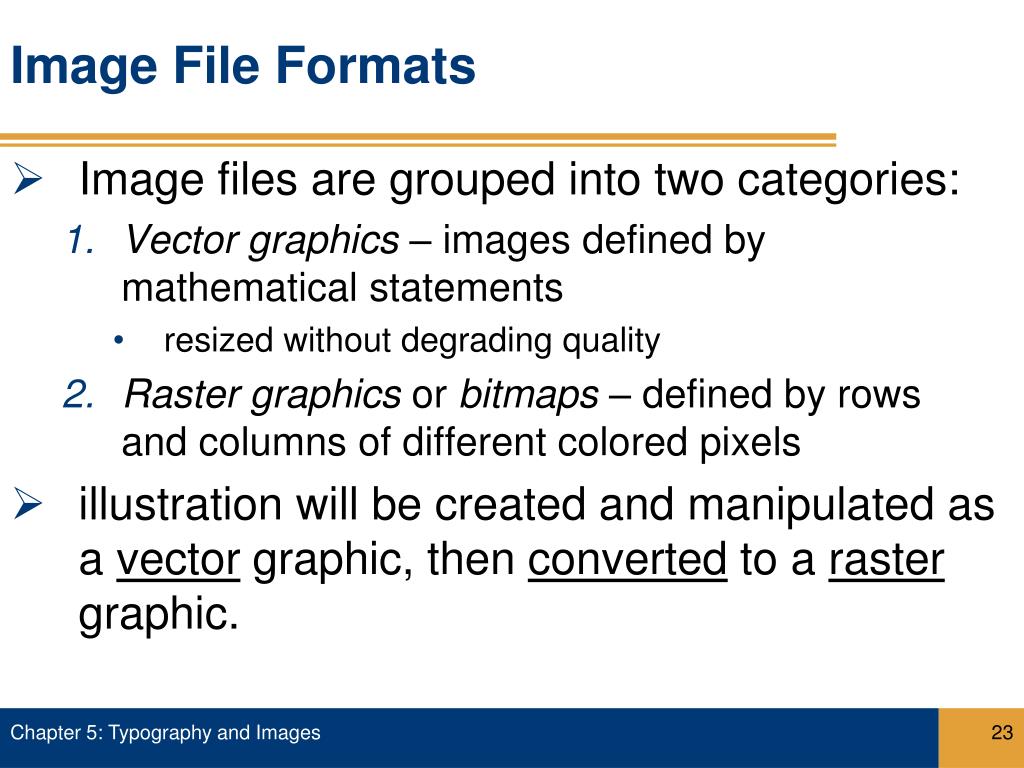 Image File Formats

➢ Image files are grouped into two categories:

1. Vector graphics – images defined by mathematical statements

• resized without degrading quality

2. Raster graphics or bitmaps – defined by rows and columns of different colored pixels

➢ illustration will be created and manipulated as a vector graphic, then converted to a raster graphic.

Chapter 5: Typography and Images

23